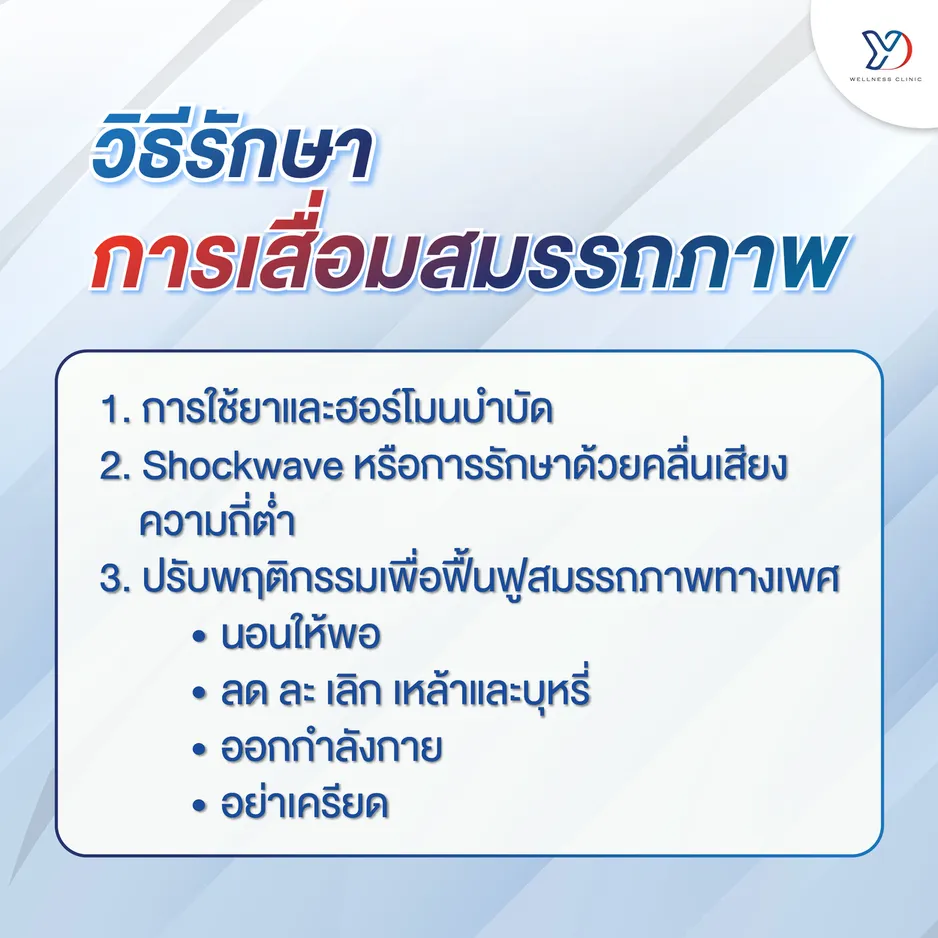 YD
WELLNESS CLINIC

วิธีรักษา
การเสื่อมสมรรถภาพ

1. การใช้ยาและฮอร์โมนบำบัด
2. Shockwave หรือการรักษาด้วยคลื่นเสียงความถี่ต่ำ
3. ปรับพฤติกรรมเพื่อฟื้นฟูสมรรถภาพทางเพศ
• นอนให้พอ
• ลด ละ เลิก เหล้าและบุหรี่
• ออกกำลังกาย
• อย่าเครียด